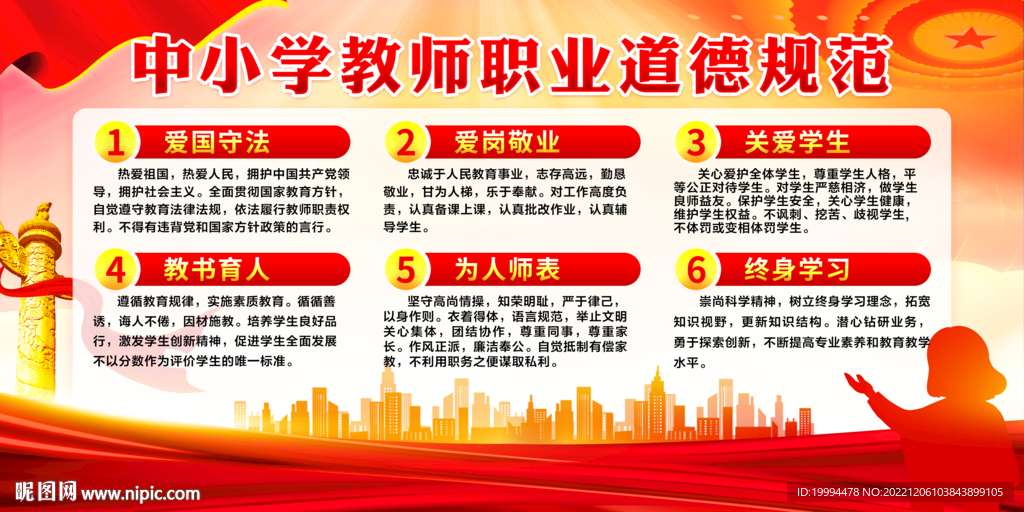 中小学教师职业道德规范

1 爱国守法

热爱祖国，热爱人民，拥护中国共产党领导，拥护社会主义。全面贯彻国家教育方针，自觉遵守教育法律法规，依法履行教师职责权利。不得有违背党和国家方针政策的言行。

2 爱岗敬业

忠诚于人民教育事业，志存高远，勤恳敬业，甘为人梯，乐于奉献。对工作高度负责，认真备课上课，认真批改作业，认真辅导学生。

3 关爱学生

关心爱护全体学生，尊重学生人格，平等公正对待学生。对学生严慈相济，做学生良师益友。保护学生安全，关心学生健康，维护学生权益。不讽刺、挖苦、歧视学生，不体罚或变相体罚学生。

4 教书育人

遵循教育规律，实施素质教育。循循善诱，诲人不倦，因材施教。培养学生良好品行，激发学生创新精神，促进学生全面发展不以分数作为评价学生的唯一标准。

5 为人师表

坚守高尚情操，知荣明耻，严于律己，以身作则。衣着得体，语言规范，举止文明关心集体，团结协作，尊重同事，尊重家长。作风正派，廉洁奉公。自觉抵制有偿家教，不利用职务之便谋取私利。

6 终身学习

崇尚科学精神，树立终身学习理念，拓宽知识视野，更新知识结构。潜心钻研业务，勇于探索创新，不断提高专业素养和教育教学水平。

昵图网 www.nipic.com

ID:19994478 NO:20221206103843899105